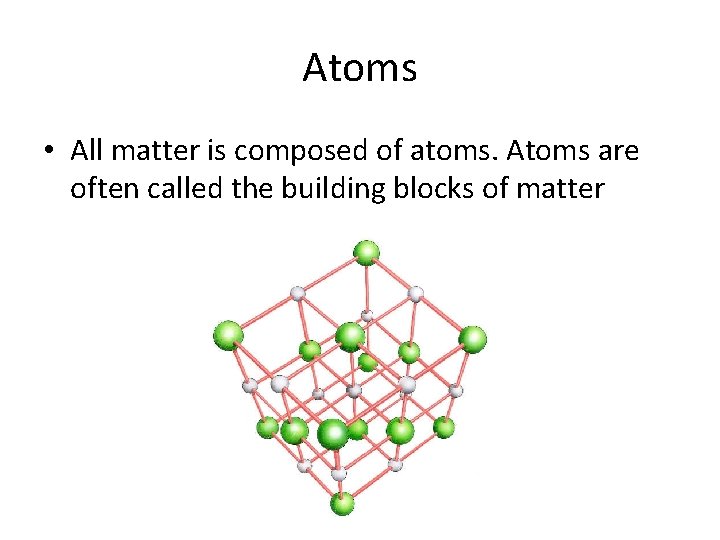 Atoms

• All matter is composed of atoms. Atoms are often called the building blocks of matter